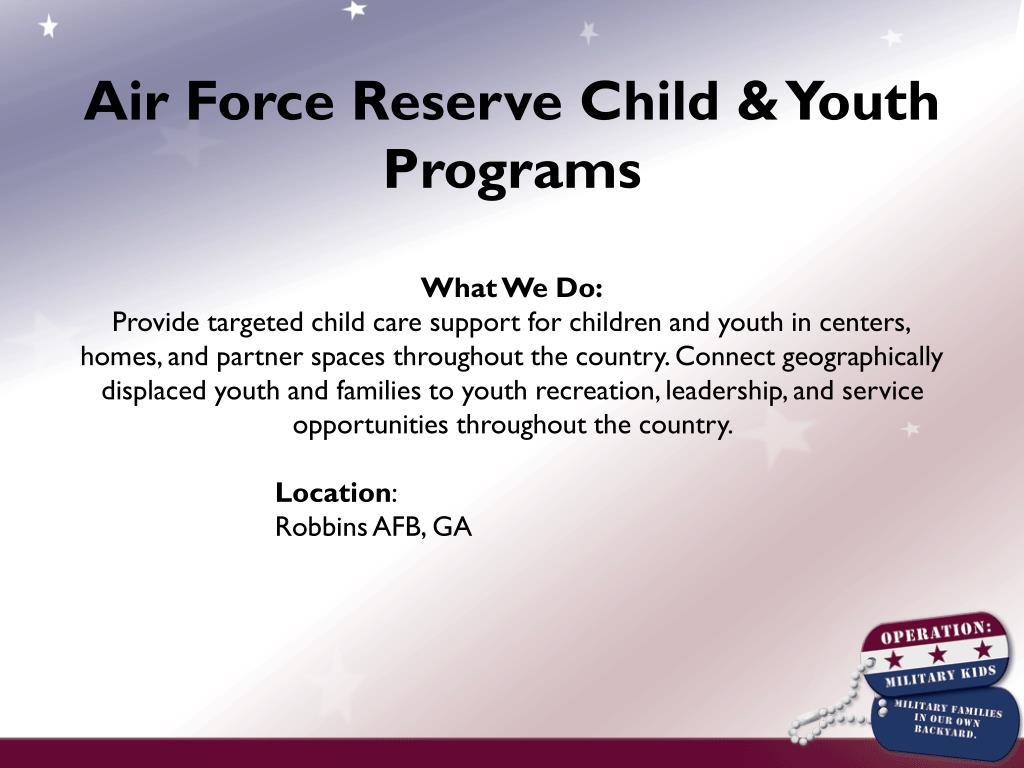 Air Force Reserve Child & Youth Programs

What We Do:
Provide targeted child care support for children and youth in centers, homes, and partner spaces throughout the country. Connect geographically displaced youth and families to youth recreation, leadership, and service opportunities throughout the country.

Location:
Robbins AFB, GA

OPERATION:
MILITARY KIDS
MILITARY FAMILIES IN OUR OWN BACKYARD.